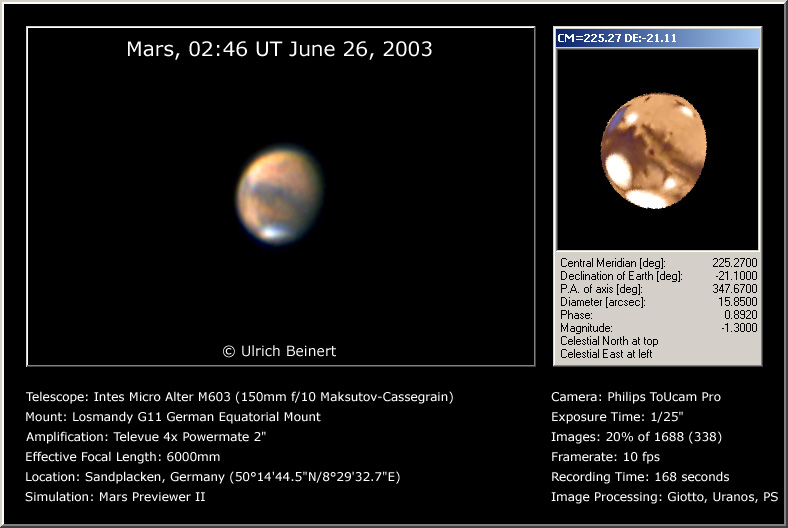 Mars, 02:46 UT June 26, 2003

© Ulrich Beinert

CM=225.27 DE:-21.11

| | |
|---|---|
| Central Meridian [deg]: | 225.2700 |
| Declination of Earth [deg]: | -21.1000 |
| P.A. of axis [deg]: | 347.6700 |
| Diameter [arcsec]: | 15.8500 |
| Phase: | 0.8920 |
| Magnitude: | -1.3000 |

Celestial North at top
Celestial East at left

Telescope: Intes Micro Alter M603 (150mm f/10 Maksutov-Cassegrain)
Mount: Losmandy G11 German Equatorial Mount
Amplification: Televue 4x Powermate 2"
Effective Focal Length: 6000mm
Location: Sandplacken, Germany (50°14'44.5"N/8°29'32.7"E)
Simulation: Mars Previewer II

Camera: Philips ToUcam Pro
Exposure Time: 1/25"
Images: 20% of 1688 (338)
Framerate: 10 fps
Recording Time: 168 seconds
Image Processing: Giotto, Uranos, PS